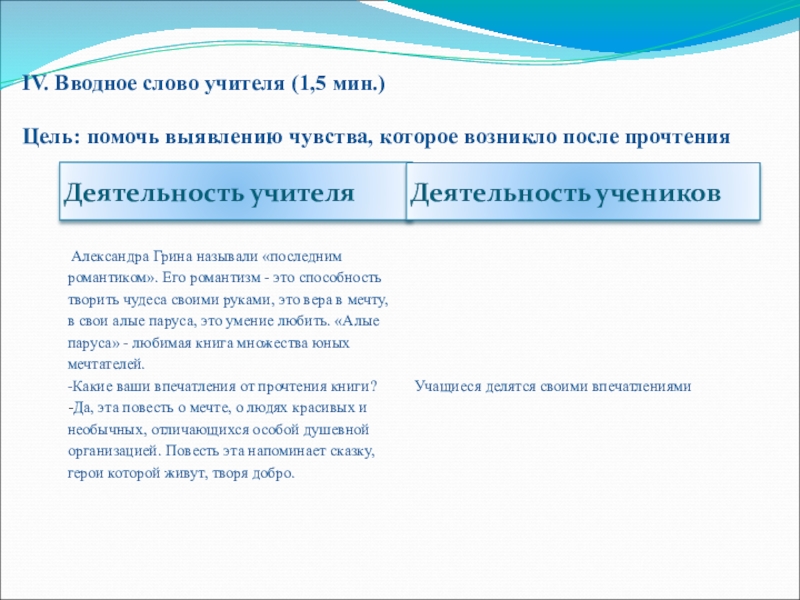 IV. Вводное слово учителя (1,5 мин.)

Цель: помочь выявлению чувства, которое возникло после прочтения

| Деятельность учителя | Деятельность учеников |
|---|---|
| Александра Грина называли «последним романтиком». Его романтизм - это способность творить чудеса своими руками, это вера в мечту, в свои алые паруса, это умение любить. «Алые паруса» - любимая книга множества юных мечтателей. -Какие ваши впечатления от прочтения книги? -Да, эта повесть о мечте, о людях красивых и необычных, отличающихся особой душевной организацией. Повесть эта напоминает сказку, герои которой живут, творя добро. | Учащиеся делятся своими впечатлениями |